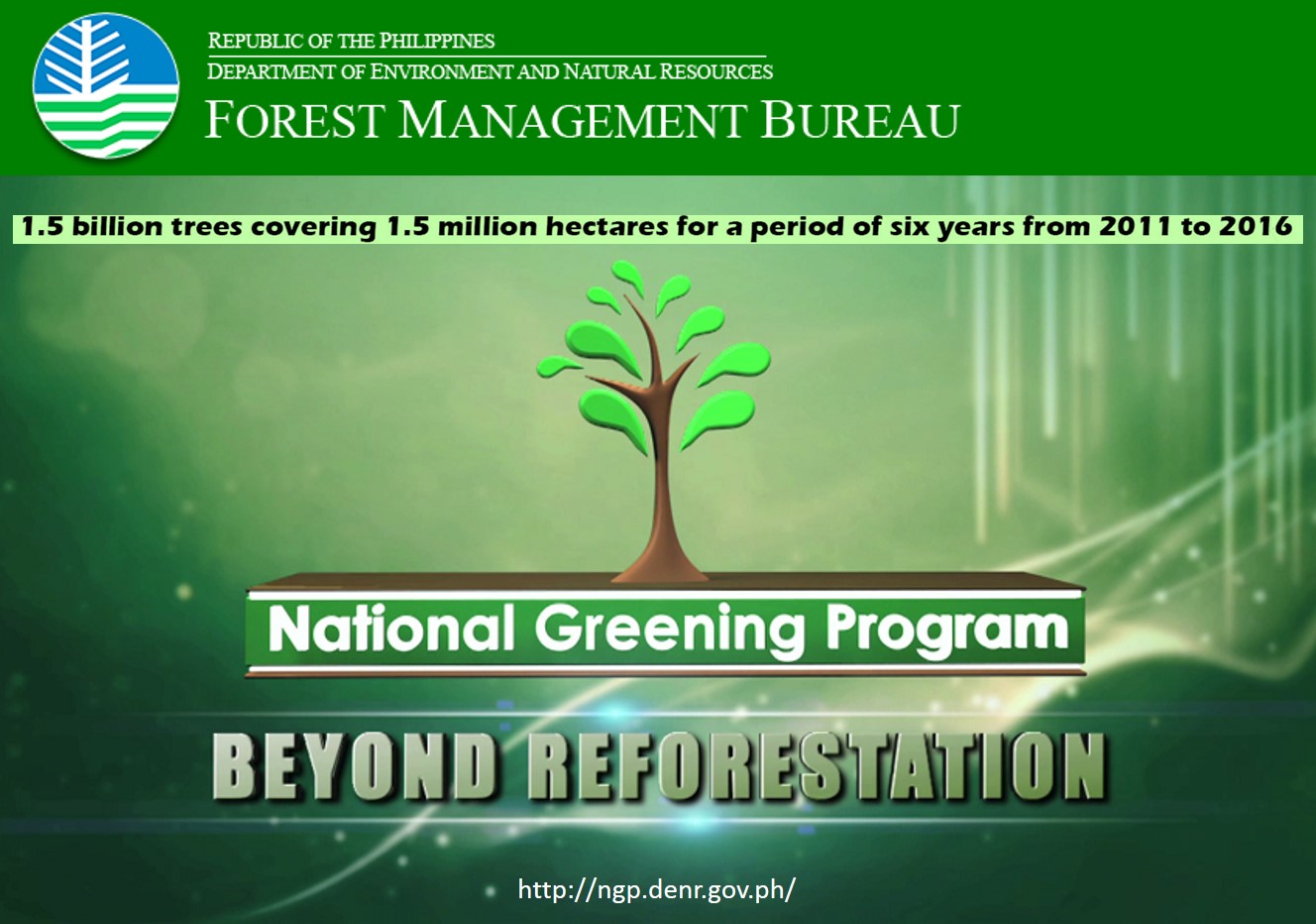 REPUBLIC OF THE PHILIPPINES
DEPARTMENT OF ENVIRONMENT AND NATURAL RESOURCES
FOREST MANAGEMENT BUREAU

1.5 billion trees covering 1.5 million hectares for a period of six years from 2011 to 2016

National Greening Program

BEYOND REFORESTATION

http://ngp.denr.gov.ph/